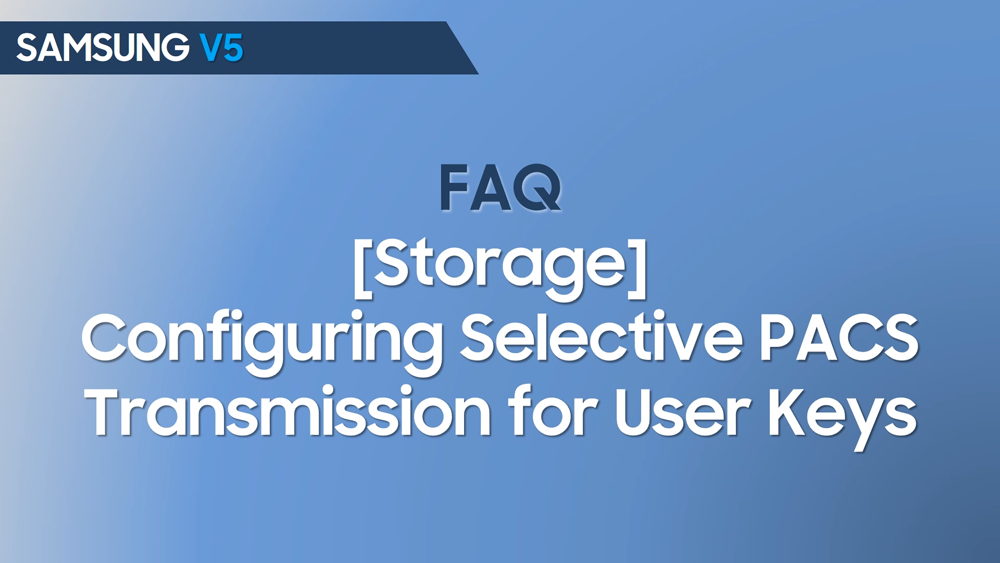 SAMSUNG V5

FAQ
[Storage]
Configuring Selective PACS Transmission for User Keys